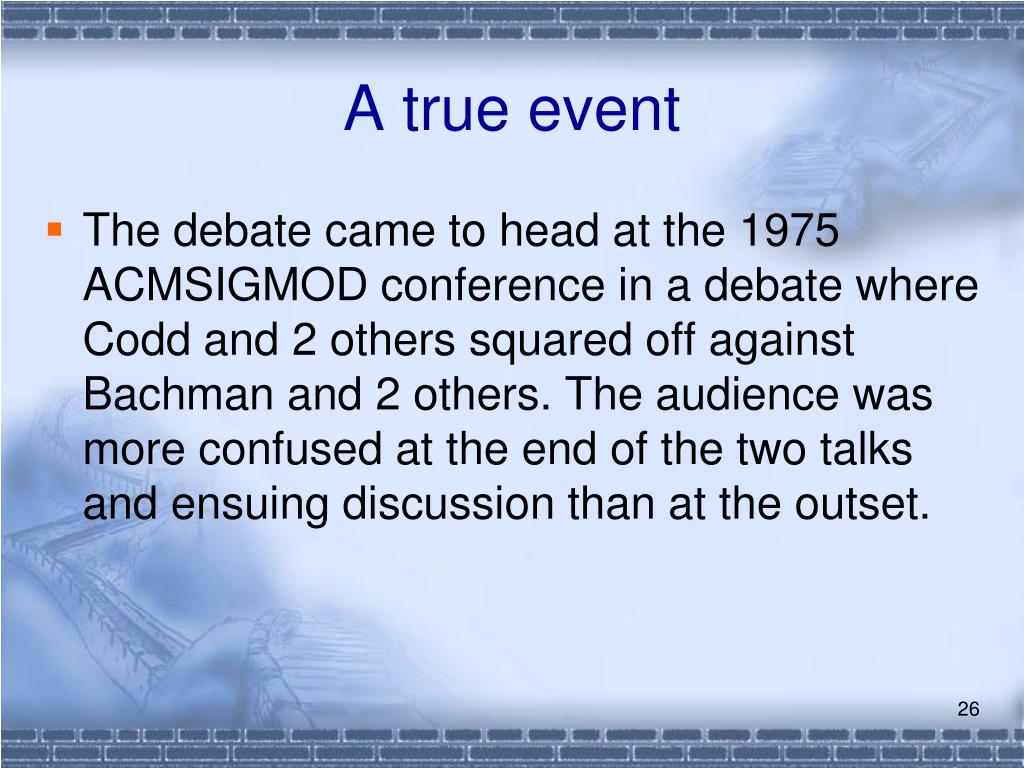 A true event

▪ The debate came to head at the 1975 ACMSIGMOD conference in a debate where Codd and 2 others squared off against Bachman and 2 others. The audience was more confused at the end of the two talks and ensuing discussion than at the outset.

26